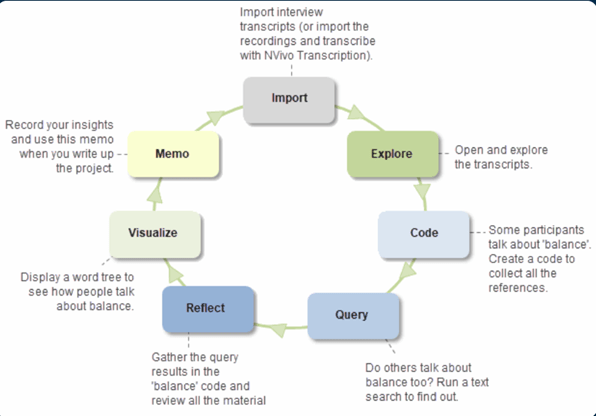 Import interview transcripts (or import the recordings and transcribe with NVivo Transcription).

Import

Explore

Open and explore the transcripts.

Code

Some participants talk about 'balance'. Create a code to collect all the references.

Query

Do others talk about balance too? Run a text search to find out.

Reflect

Gather the query results in the 'balance' code and review all the material

Visualize

Display a word tree to see how people talk about balance.

Memo

Record your insights and use this memo when you write up the project.